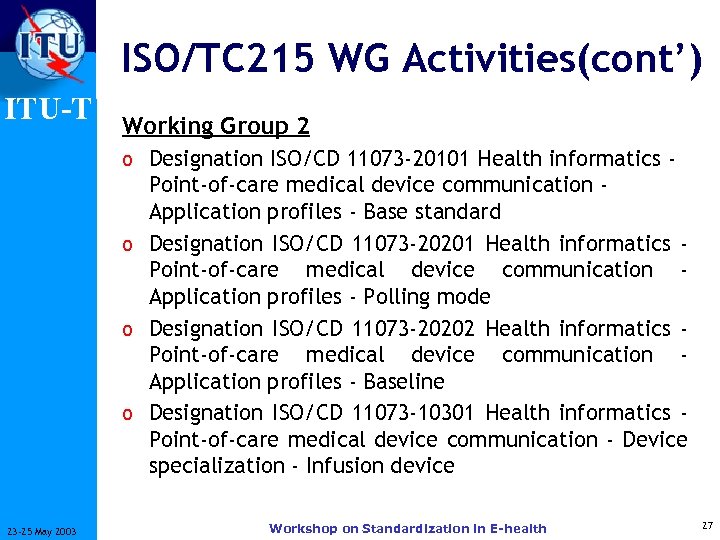 ITU

ITU-T

ISO/TC215 WG Activities(cont')

Working Group 2

o Designation ISO/CD 11073-20101 Health informatics - Point-of-care medical device communication - Application profiles - Base standard

o Designation ISO/CD 11073-20201 Health informatics - Point-of-care medical device communication - Application profiles - Polling mode

o Designation ISO/CD 11073-20202 Health informatics - Point-of-care medical device communication - Application profiles - Baseline

o Designation ISO/CD 11073-10301 Health informatics - Point-of-care medical device communication - Device specialization - Infusion device

23-25 May 2003

Workshop on Standardization in E-health

27